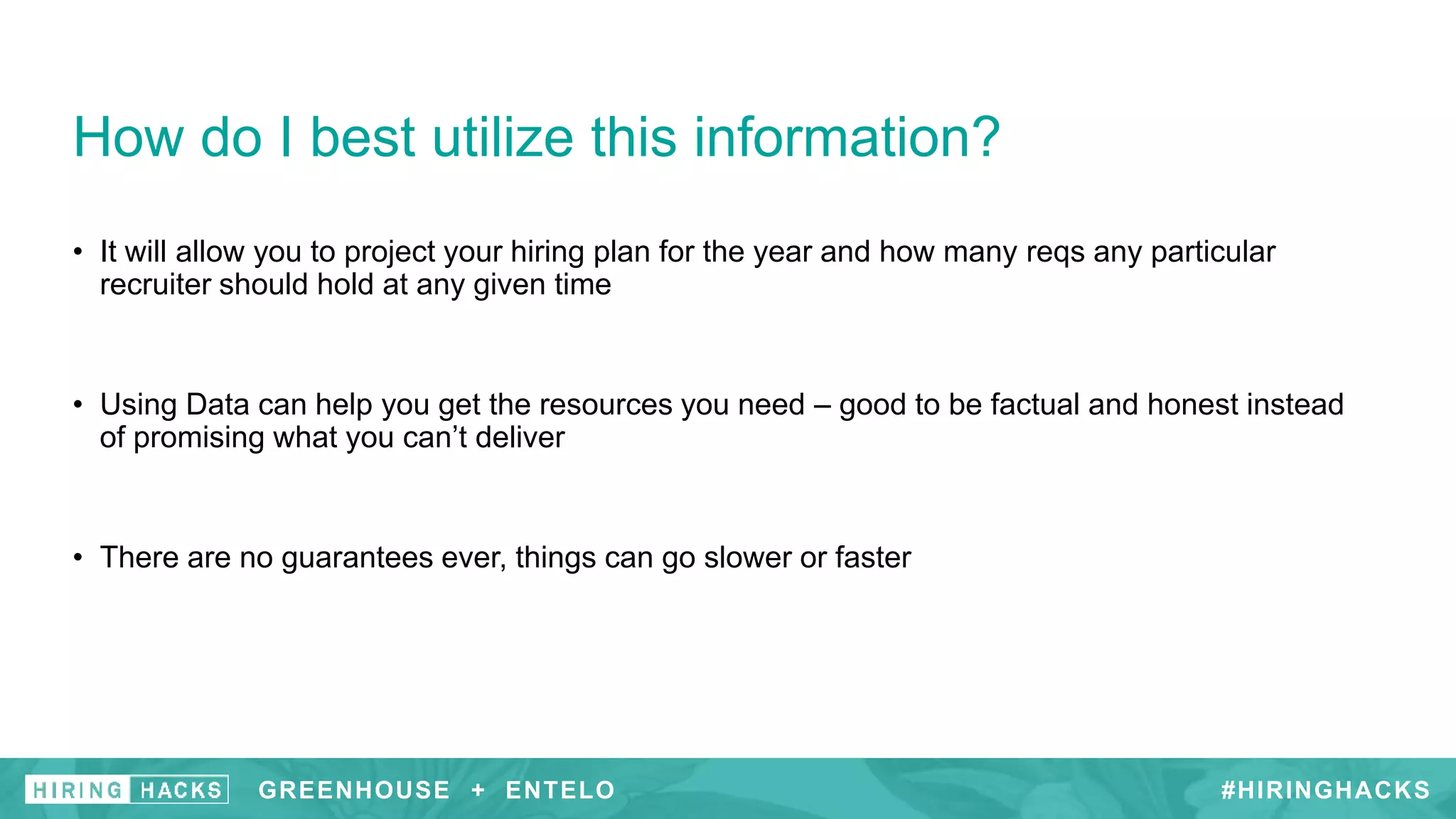 How do I best utilize this information?

• It will allow you to project your hiring plan for the year and how many reqs any particular recruiter should hold at any given time

• Using Data can help you get the resources you need – good to be factual and honest instead of promising what you can't deliver

• There are no guarantees ever, things can go slower or faster

HIRING HACKS GREENHOUSE + ENTELO #HIRINGHACKS